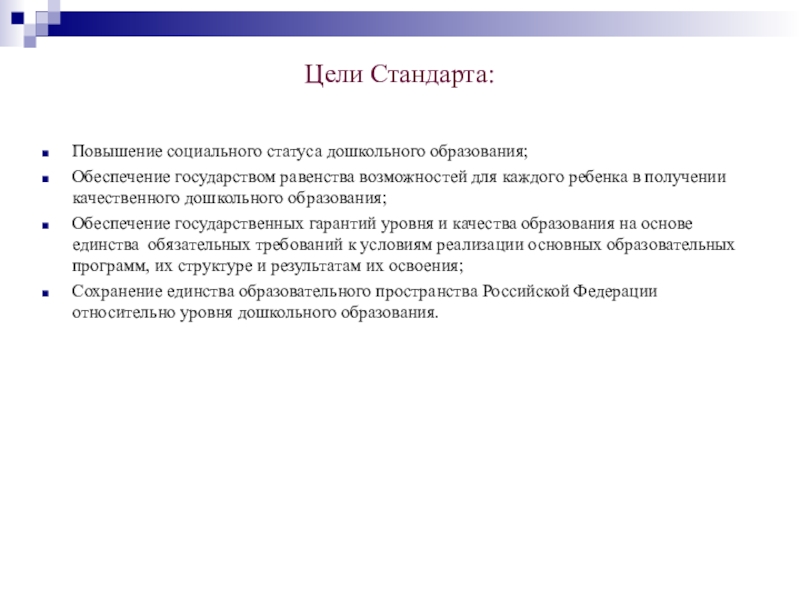 Цели Стандарта:

Повышение социального статуса дошкольного образования;

Обеспечение государством равенства возможностей для каждого ребенка в получении качественного дошкольного образования;

Обеспечение государственных гарантий уровня и качества образования на основе единства обязательных требований к условиям реализации основных образовательных программ, их структуре и результатам их освоения;

Сохранение единства образовательного пространства Российской Федерации относительно уровня дошкольного образования.